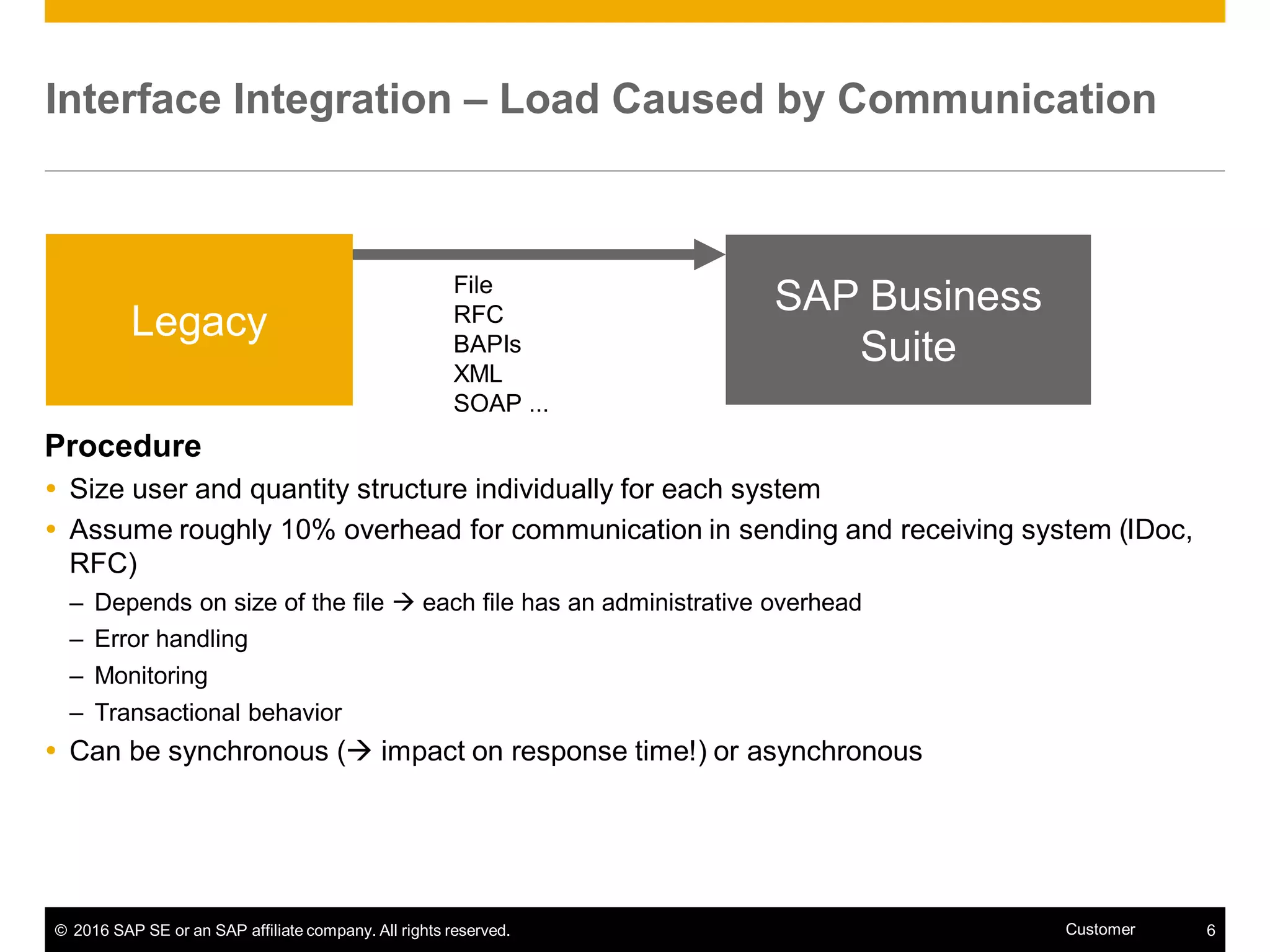 Interface Integration – Load Caused by Communication

Legacy

File
RFC
BAPIs
XML
SOAP ...

SAP Business Suite

Procedure

• Size user and quantity structure individually for each system
• Assume roughly 10% overhead for communication in sending and receiving system (IDoc, RFC)
– Depends on size of the file → each file has an administrative overhead
– Error handling
– Monitoring
– Transactional behavior
• Can be synchronous (→ impact on response time!) or asynchronous

© 2016 SAP SE or an SAP affiliate company. All rights reserved.
Customer
6